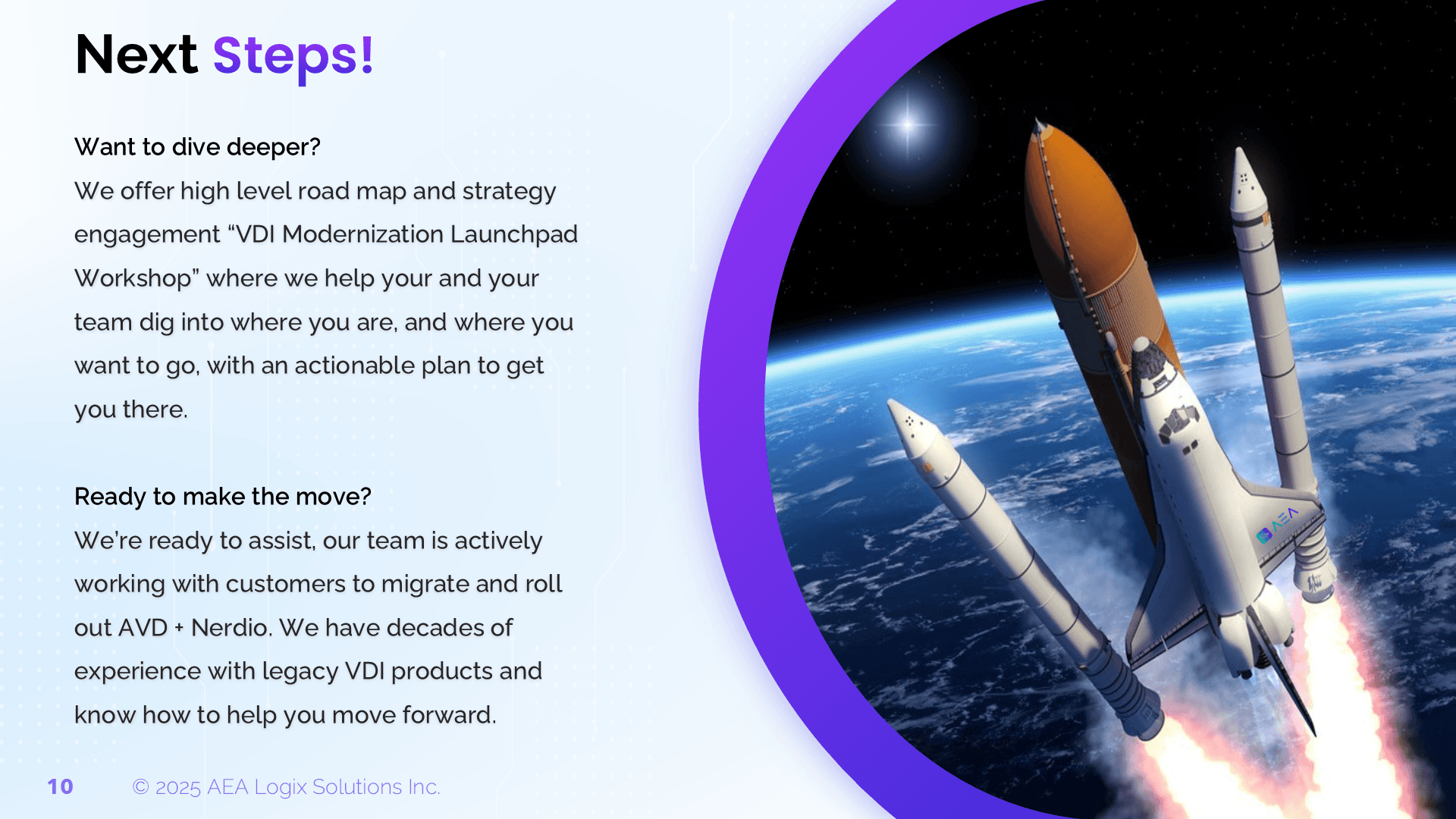 Next Steps!

Want to dive deeper?
We offer high level road map and strategy engagement “VDI Modernization Launchpad Workshop” where we help your and your team dig into where you are, and where you want to go, with an actionable plan to get you there.

Ready to make the move?
We’re ready to assist, our team is actively working with customers to migrate and roll out AVD + Nerdio. We have decades of experience with legacy VDI products and know how to help you move forward.

AEA

10 © 2025 AEA Logix Solutions Inc.